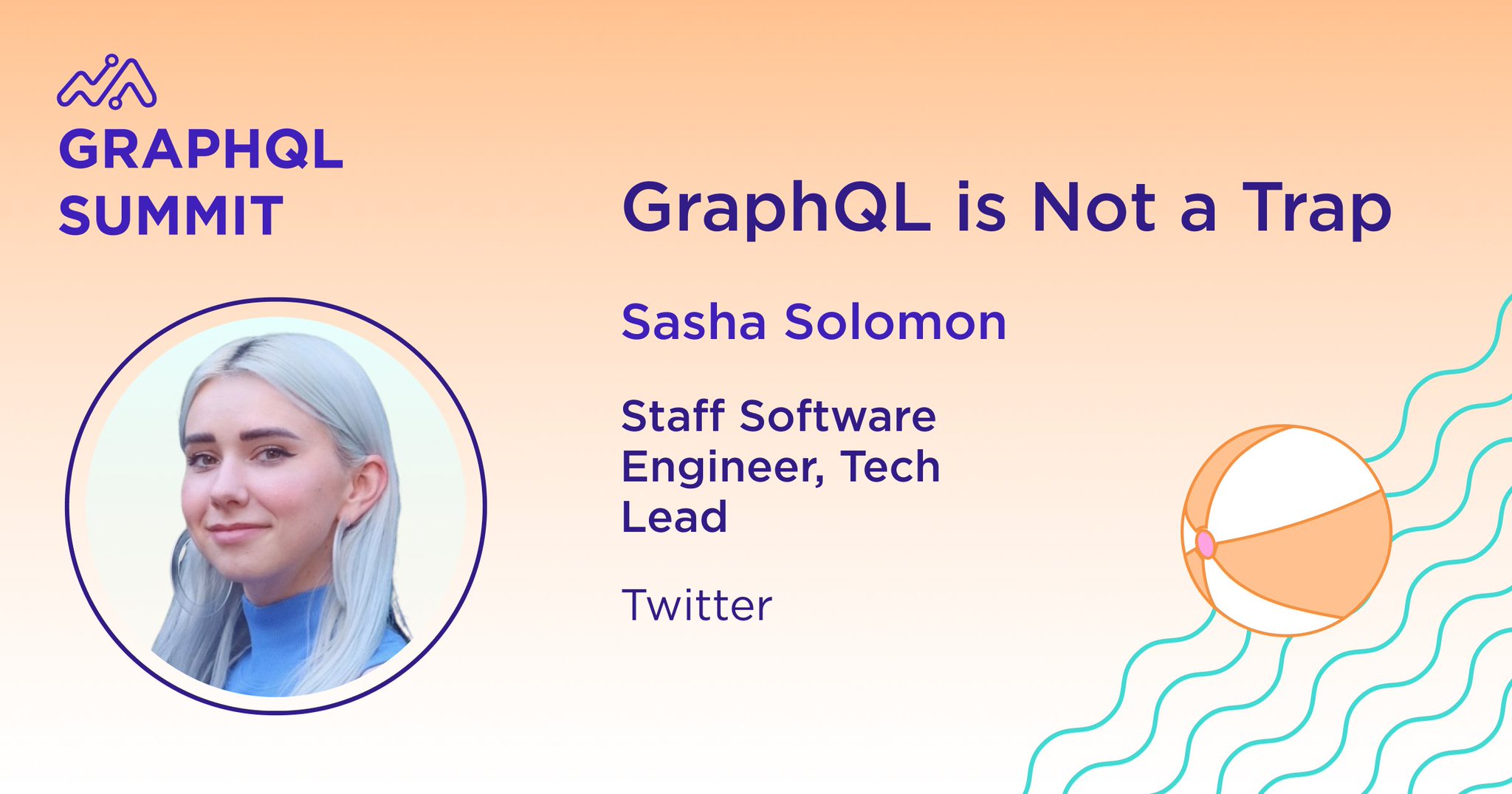 GRAPHQL SUMMIT

GraphQL is Not a Trap

Sasha Solomon

Staff Software Engineer, Tech Lead

Twitter